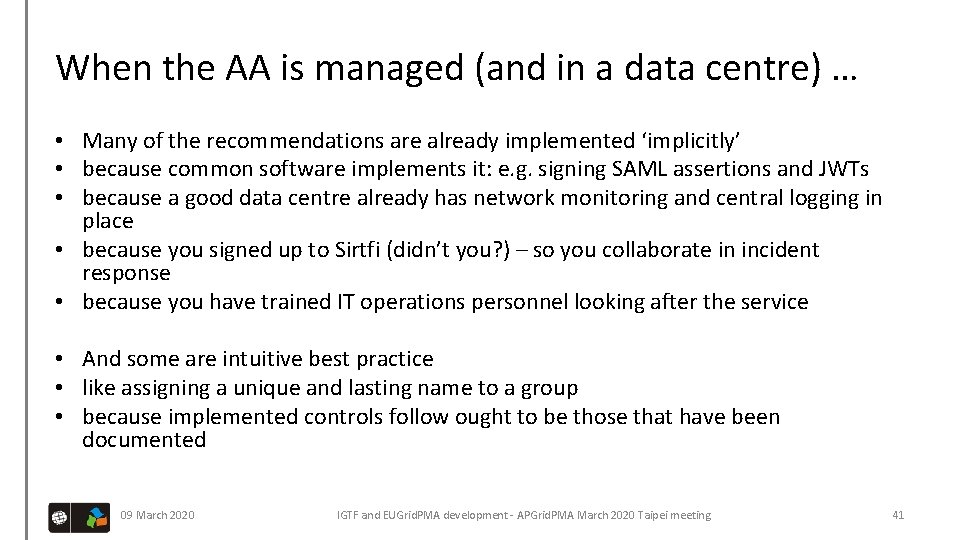 When the AA is managed (and in a data centre) …

• Many of the recommendations are already implemented ‘implicitly’
• because common software implements it: e.g. signing SAML assertions and JWTs
• because a good data centre already has network monitoring and central logging in place
• because you signed up to Sirtfi (didn’t you?) – so you collaborate in incident response
• because you have trained IT operations personnel looking after the service

• And some are intuitive best practice
• like assigning a unique and lasting name to a group
• because implemented controls follow ought to be those that have been documented

09 March 2020

IGTF and EUGridPMA development - APGridPMA March 2020 Taipei meeting

41